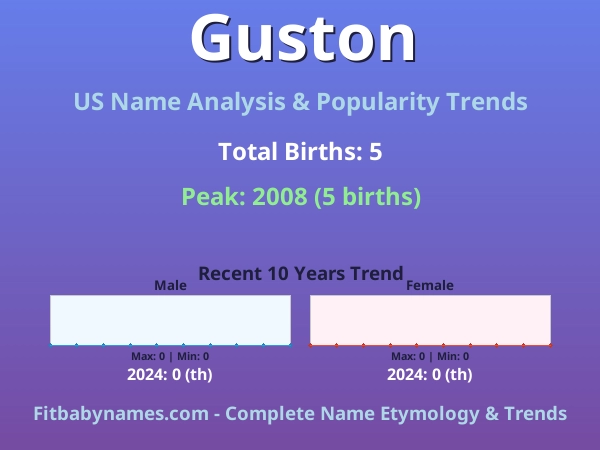 Guston

US Name Analysis & Popularity Trends

Total Births: 5

Peak: 2008 (5 births)

Recent 10 Years Trend

Male

Max: 0 | Min: 0

2024: 0 (th)

Female

Max: 0 | Min: 0

2024: 0 (th)

Fitbabynames.com - Complete Name Etymology & Trends